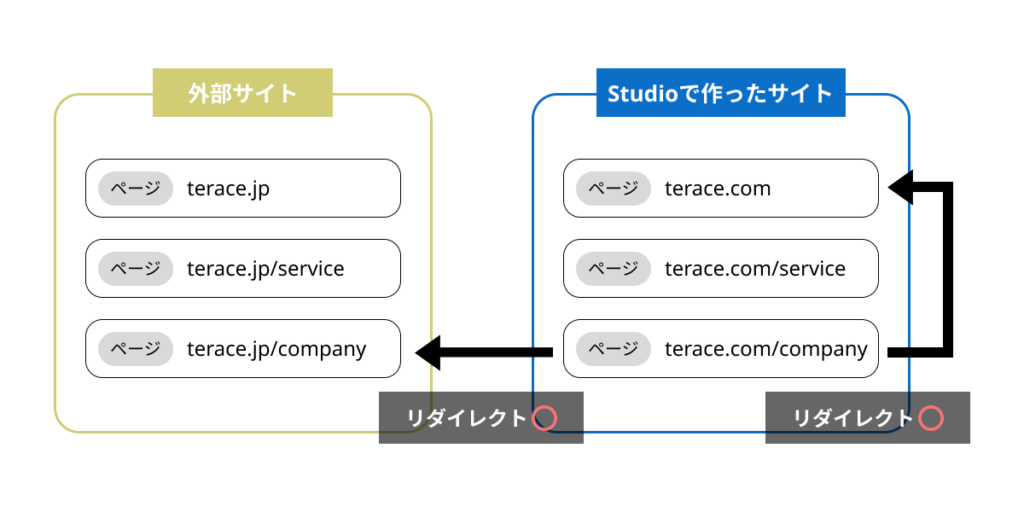 外部サイト

ページ terace.jp

ページ terace.jp/service

ページ terace.jp/company

Studioで作ったサイト

ページ terace.com

ページ terace.com/service

ページ terace.com/company

リダイレクト ○

リダイレクト ○